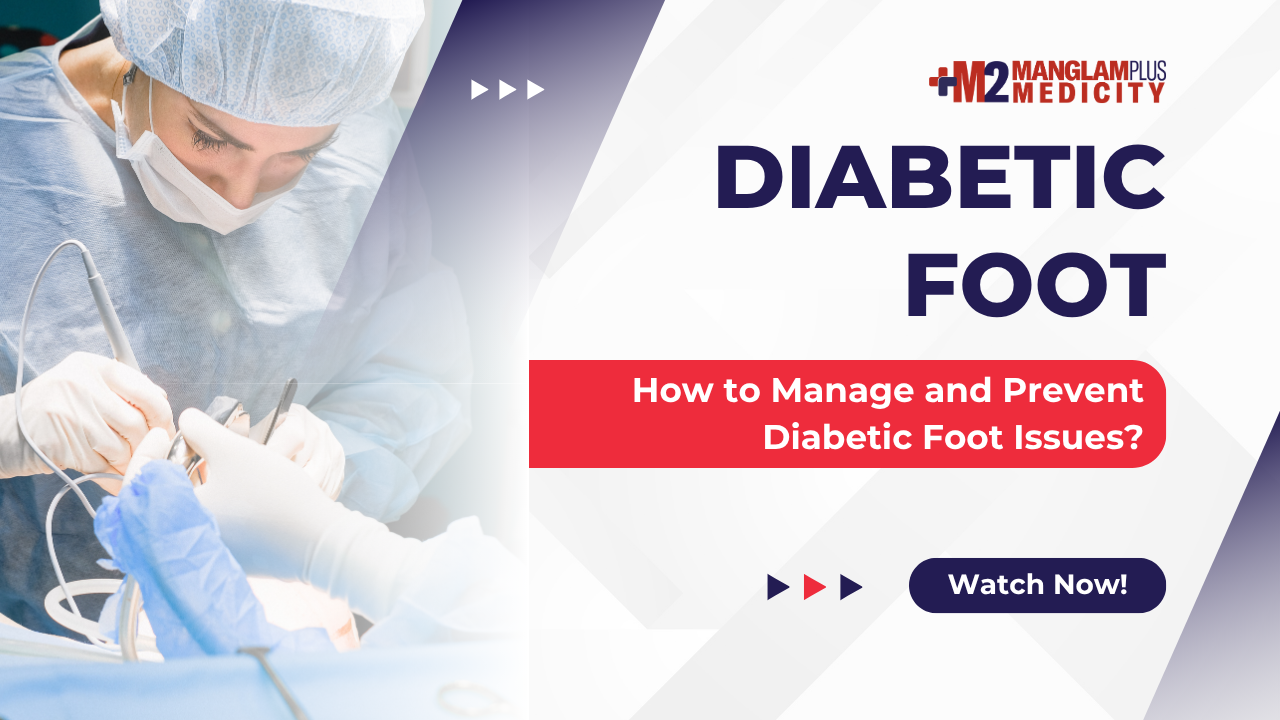 M2 MANGLAMPLUS MEDICITY

DIABETIC FOOT

How to Manage and Prevent Diabetic Foot Issues?

Watch Now!